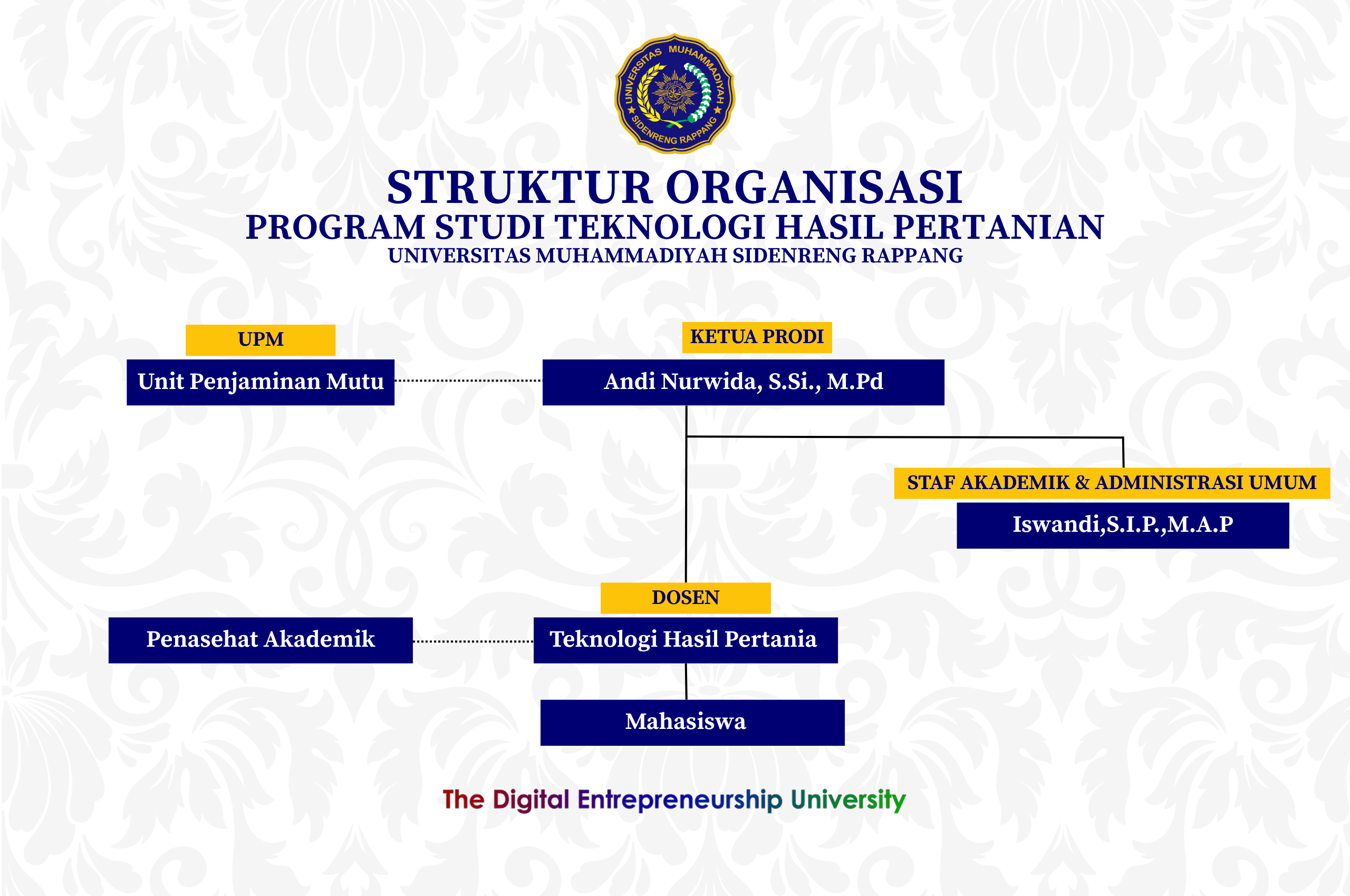 UNIVERSITAS MUHAMMADIYAH SIDENRENG RAPPANG

STRUKTUR ORGANISASI
PROGRAM STUDI TEKNOLOGI HASIL PERTANIAN
UNIVERSITAS MUHAMMADIYAH SIDENRENG RAPPANG

UPM
Unit Penjaminan Mutu

KETUA PRODI
Andi Nurwida, S.Si., M.Pd

STAF AKADEMIK & ADMINISTRASI UMUM
Iswandi,S.I.P.,M.A.P

DOSEN
Teknologi Hasil Pertania

Penasehat Akademik

Mahasiswa

The Digital Entrepreneurship University